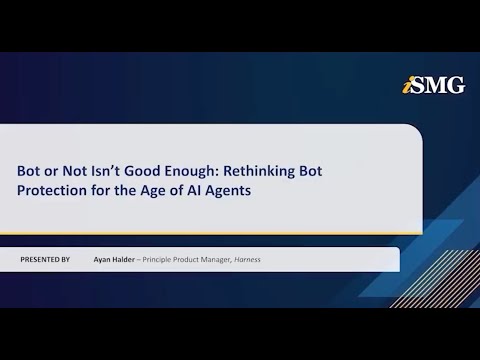 iSMG

Bot or Not Isn't Good Enough: Rethinking Bot Protection for the Age of AI Agents

PRESENTED BY Ayan Halder – Principle Product Manager, Harness